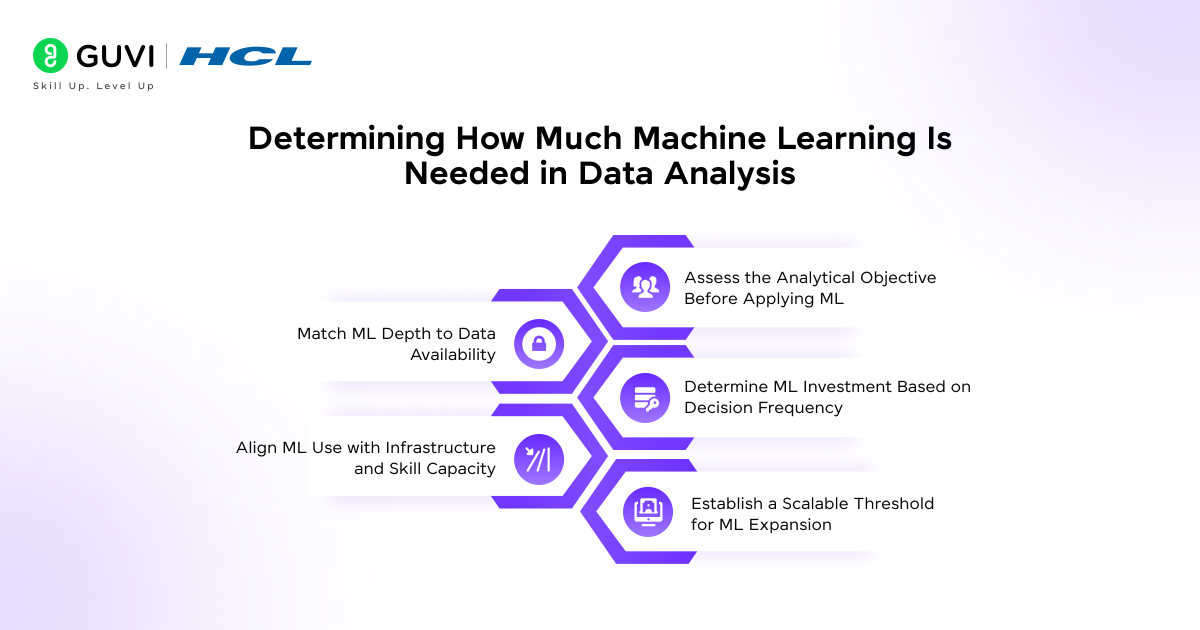 GUVI | HCL
Skill Up. Level Up

Determining How Much Machine Learning Is Needed in Data Analysis

Assess the Analytical Objective Before Applying ML

Match ML Depth to Data Availability

Determine ML Investment Based on Decision Frequency

Align ML Use with Infrastructure and Skill Capacity

Establish a Scalable Threshold for ML Expansion